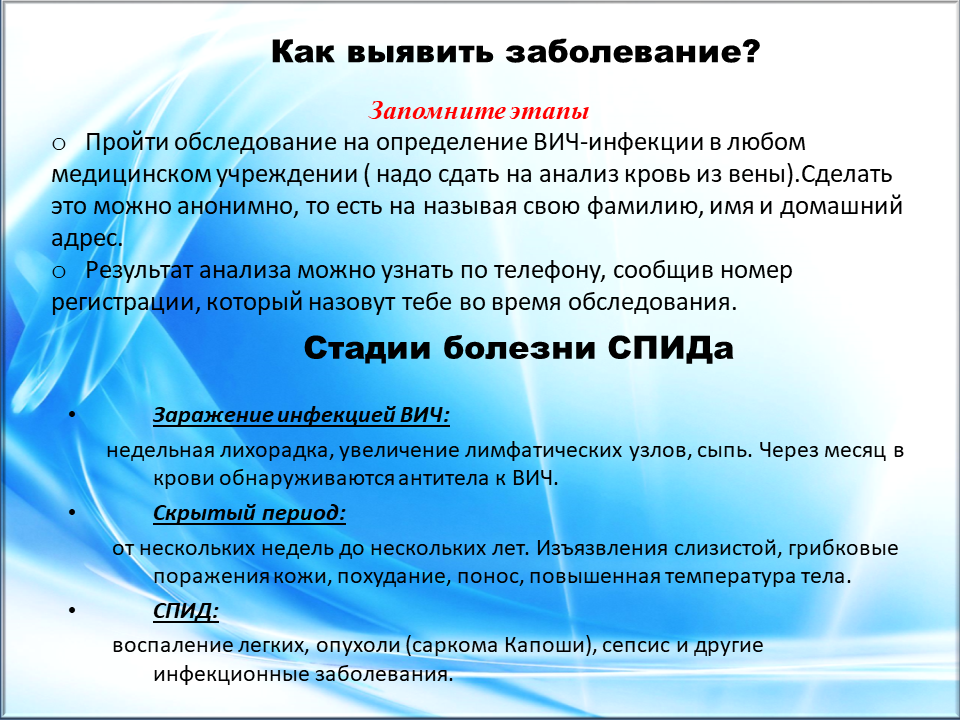 Как выявить заболевание?

Запомните этапы

o Пройти обследование на определение ВИЧ-инфекции в любом медицинском учреждении ( надо сдать на анализ кровь из вены).Сделать это можно анонимно, то есть на называя свою фамилию, имя и домашний адрес.

o Результат анализа можно узнать по телефону, сообщив номер регистрации, который назовут тебе во время обследования.

Стадии болезни СПИДа

• Заражение инфекцией ВИЧ:

недельная лихорадка, увеличение лимфатических узлов, сыпь. Через месяц в крови обнаруживаются антитела к ВИЧ.

• Скрытый период:

от нескольких недель до нескольких лет. Изъязвления слизистой, грибковые поражения кожи, похудание, понос, повышенная температура тела.

• СПИД:

воспаление легких, опухоли (саркома Капоши), сепсис и другие инфекционные заболевания.